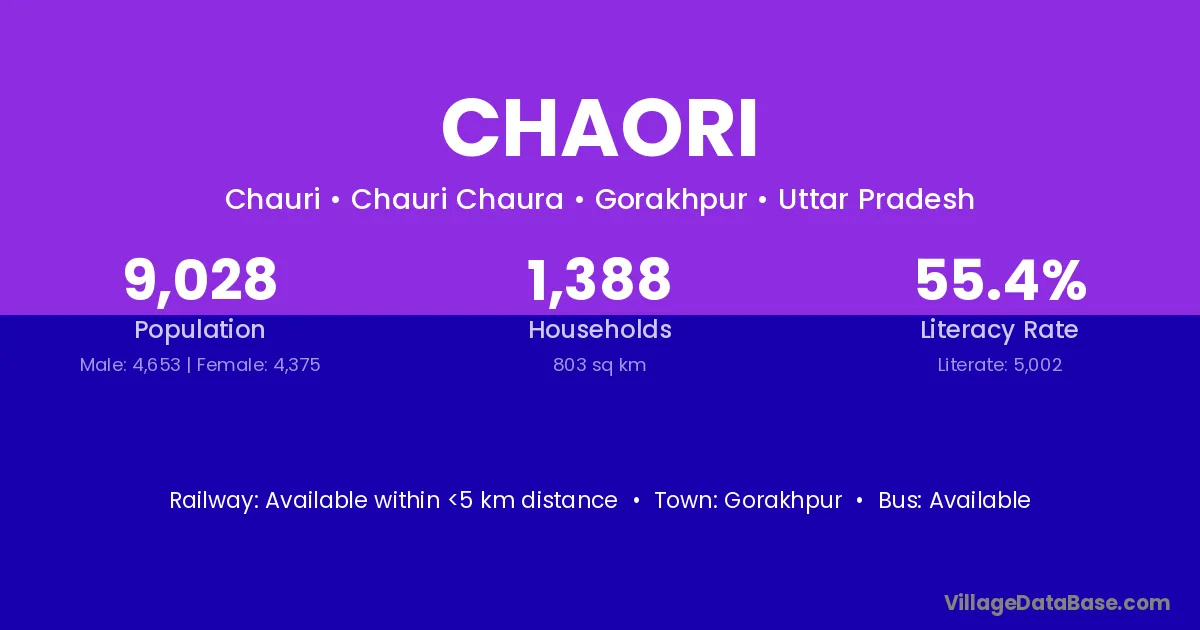 CHAORI

Chauri • Chauri Chaura • Gorakhpur • Uttar Pradesh

9,028
Population
Male: 4,653 | Female: 4,375

1,388
Households
803 sq km

55.4%
Literacy Rate
Literate: 5,002

Railway: Available within <5 km distance • Town: Gorakhpur • Bus: Available

VillageDataBase.com